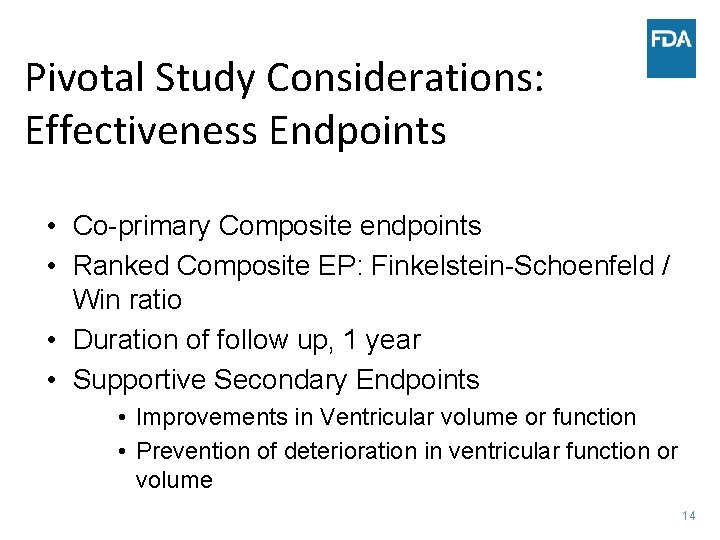 FDA

Pivotal Study Considerations: Effectiveness Endpoints

• Co-primary Composite endpoints
• Ranked Composite EP: Finkelstein-Schoenfeld / Win ratio
• Duration of follow up, 1 year
• Supportive Secondary Endpoints
  • Improvements in Ventricular volume or function
  • Prevention of deterioration in ventricular function or volume

14